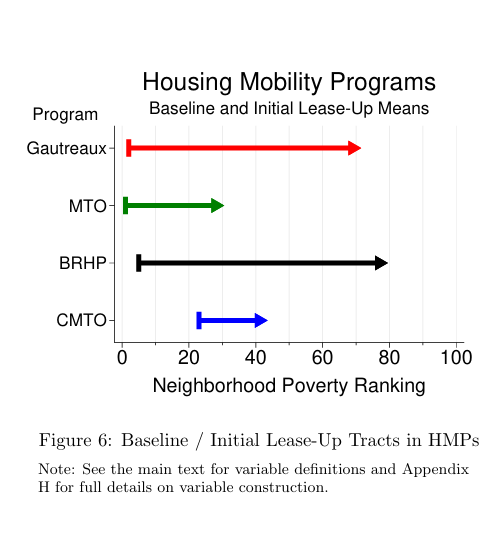 Housing Mobility Programs

Baseline and Initial Lease-Up Means

Program

Gautreaux

MTO

BRHP

CMTO

0 20 40 60 80 100

Neighborhood Poverty Ranking

Figure 6: Baseline / Initial Lease-Up Tracts in HMPs

Note: See the main text for variable definitions and Appendix H for full details on variable construction.